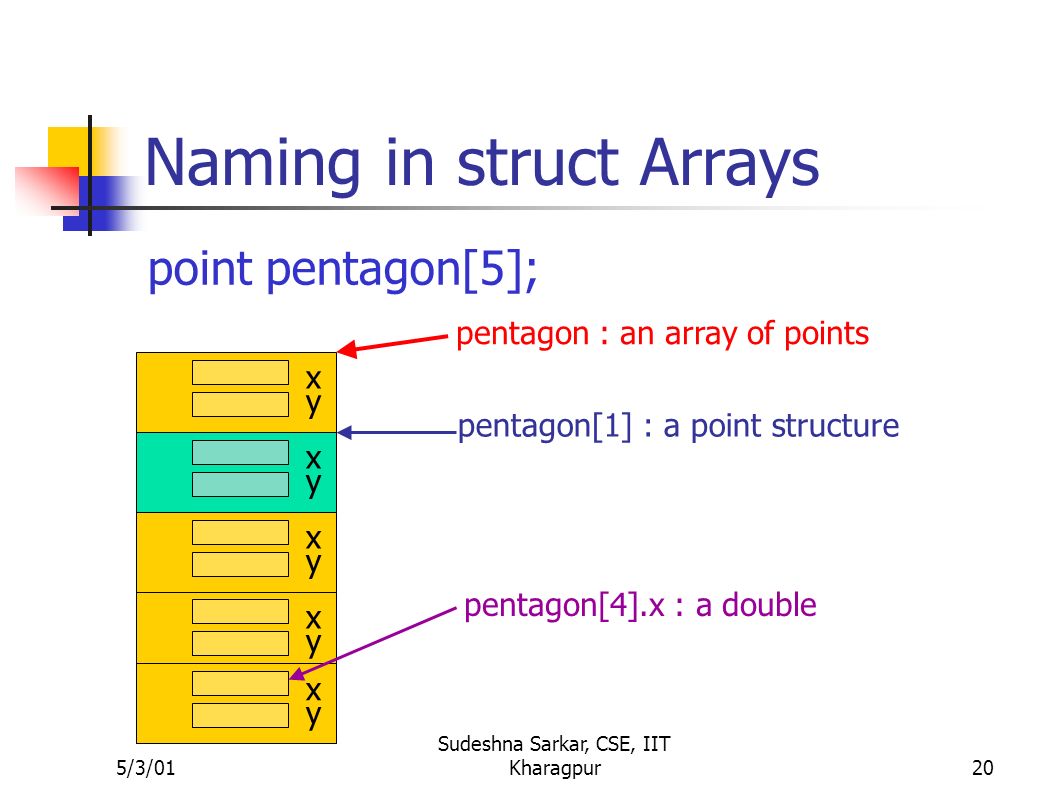 Naming in struct Arrays

point pentagon[5];

pentagon : an array of points

x
y

pentagon[1] : a point structure

x
y

x
y

pentagon[4].x : a double

x
y

x
y

5/3/01

Sudeshna Sarkar, CSE, IIT Kharagpur

20